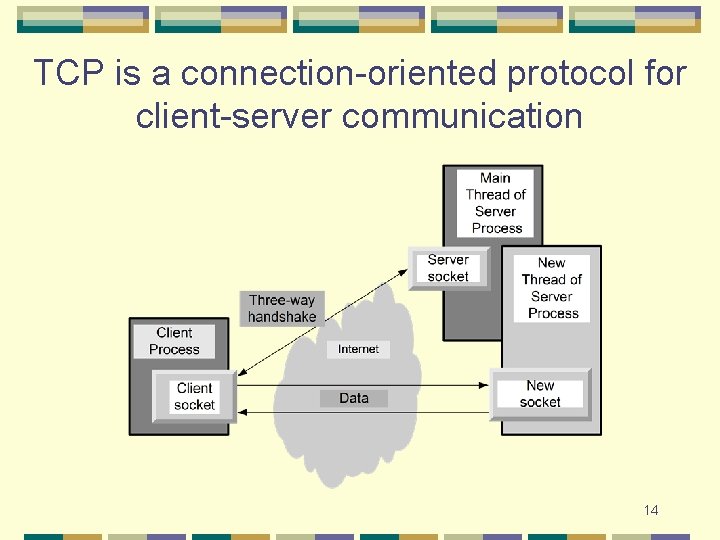 TCP is a connection-oriented protocol for client-server communication

Main Thread of Server Process

Server socket

New Thread of Server Process

Three-way handshake

Client Process

Internet

Client socket

Data

New socket

14